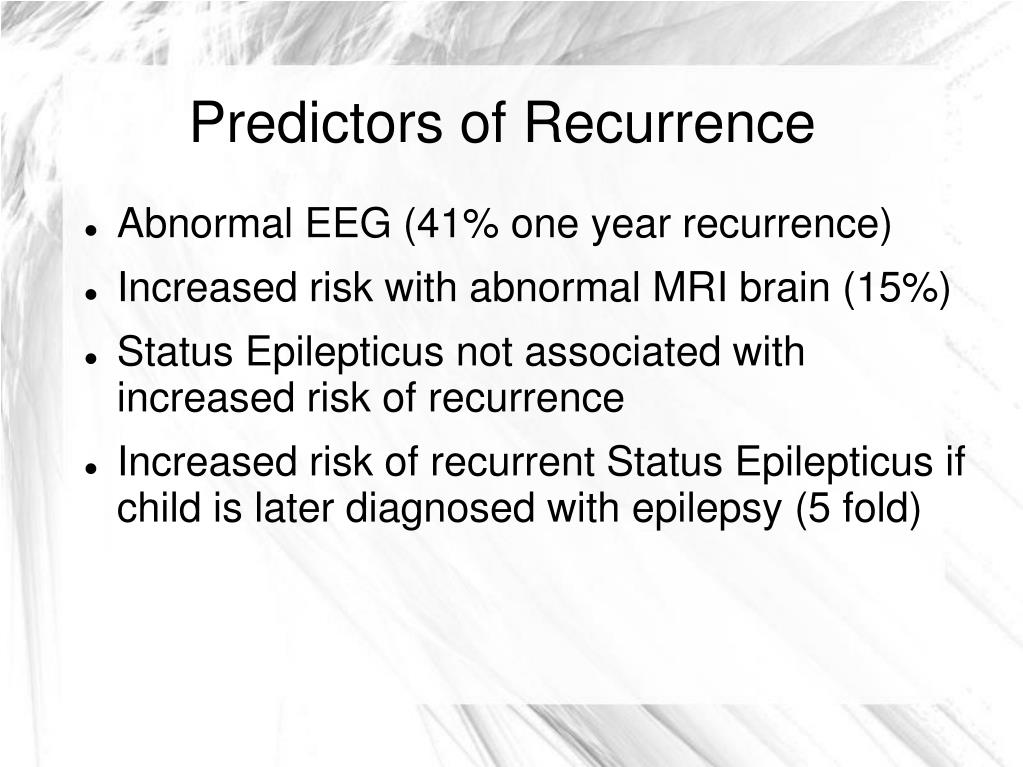 Predictors of Recurrence

- Abnormal EEG (41% one year recurrence)
- Increased risk with abnormal MRI brain (15%)
- Status Epilepticus not associated with increased risk of recurrence
- Increased risk of recurrent Status Epilepticus if child is later diagnosed with epilepsy (5 fold)